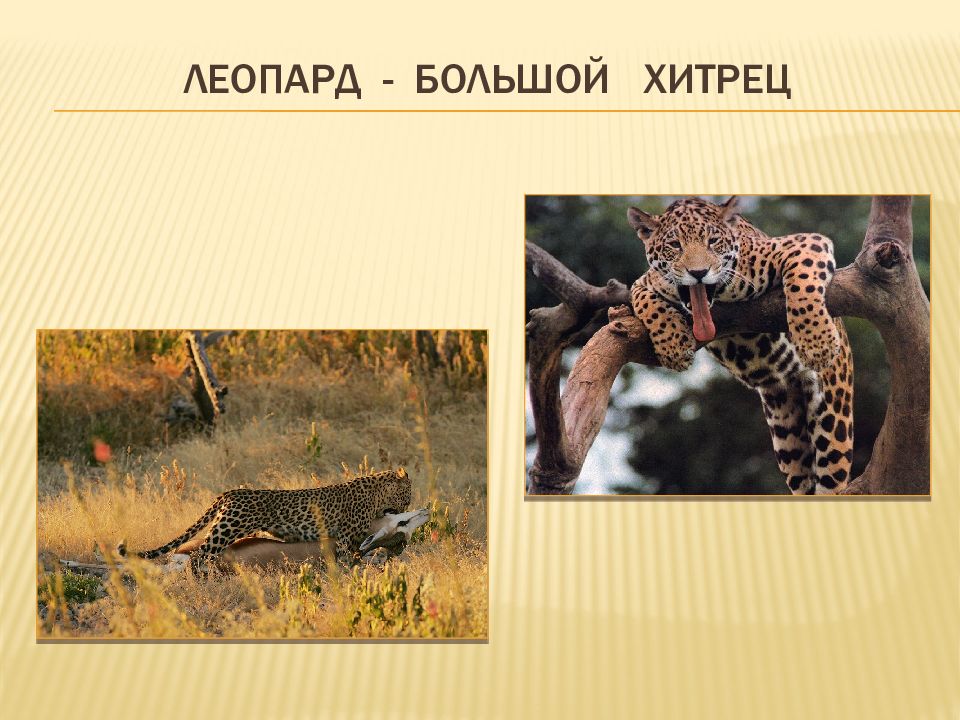 ЛЕОПАРД - БОЛЬШОЙ ХИТРЕЦ